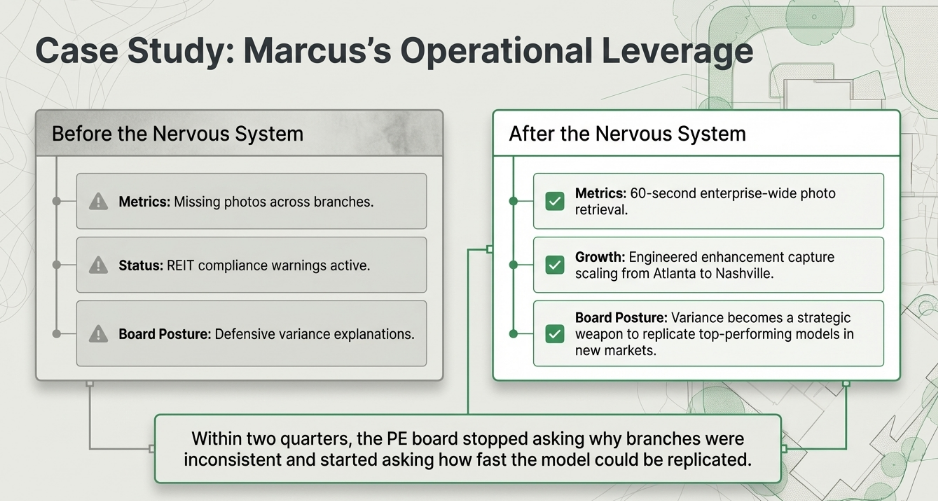 Case Study: Marcus's Operational Leverage

Before the Nervous System

Metrics: Missing photos across branches.

Status: REIT compliance warnings active.

Board Posture: Defensive variance explanations.

After the Nervous System

Metrics: 60-second enterprise-wide photo retrieval.

Growth: Engineered enhancement capture scaling from Atlanta to Nashville.

Board Posture: Variance becomes a strategic weapon to replicate top-performing models in new markets.

Within two quarters, the PE board stopped asking why branches were inconsistent and started asking how fast the model could be replicated.